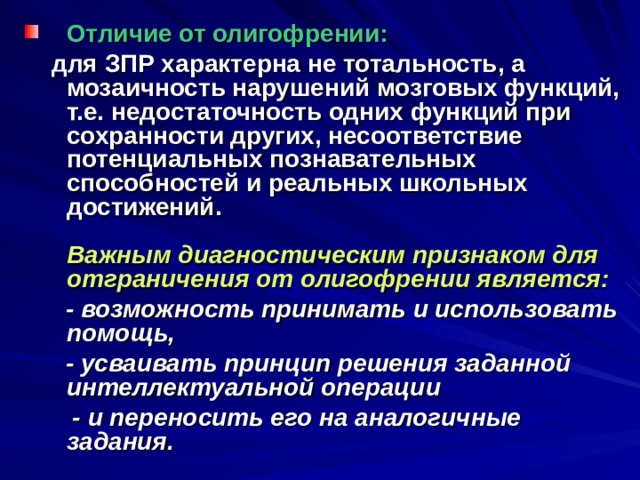 Отличие от олигофрении:

для ЗПР характерна не тотальность, а мозаичность нарушений мозговых функций, т.е. недостаточность одних функций при сохранности других, несоответствие потенциальных познавательных способностей и реальных школьных достижений.

Важным диагностическим признаком для отграничения от олигофрении является:

- возможность принимать и использовать помощь,

- усваивать принцип решения заданной интеллектуальной операции

- и переносить его на аналогичные задания.